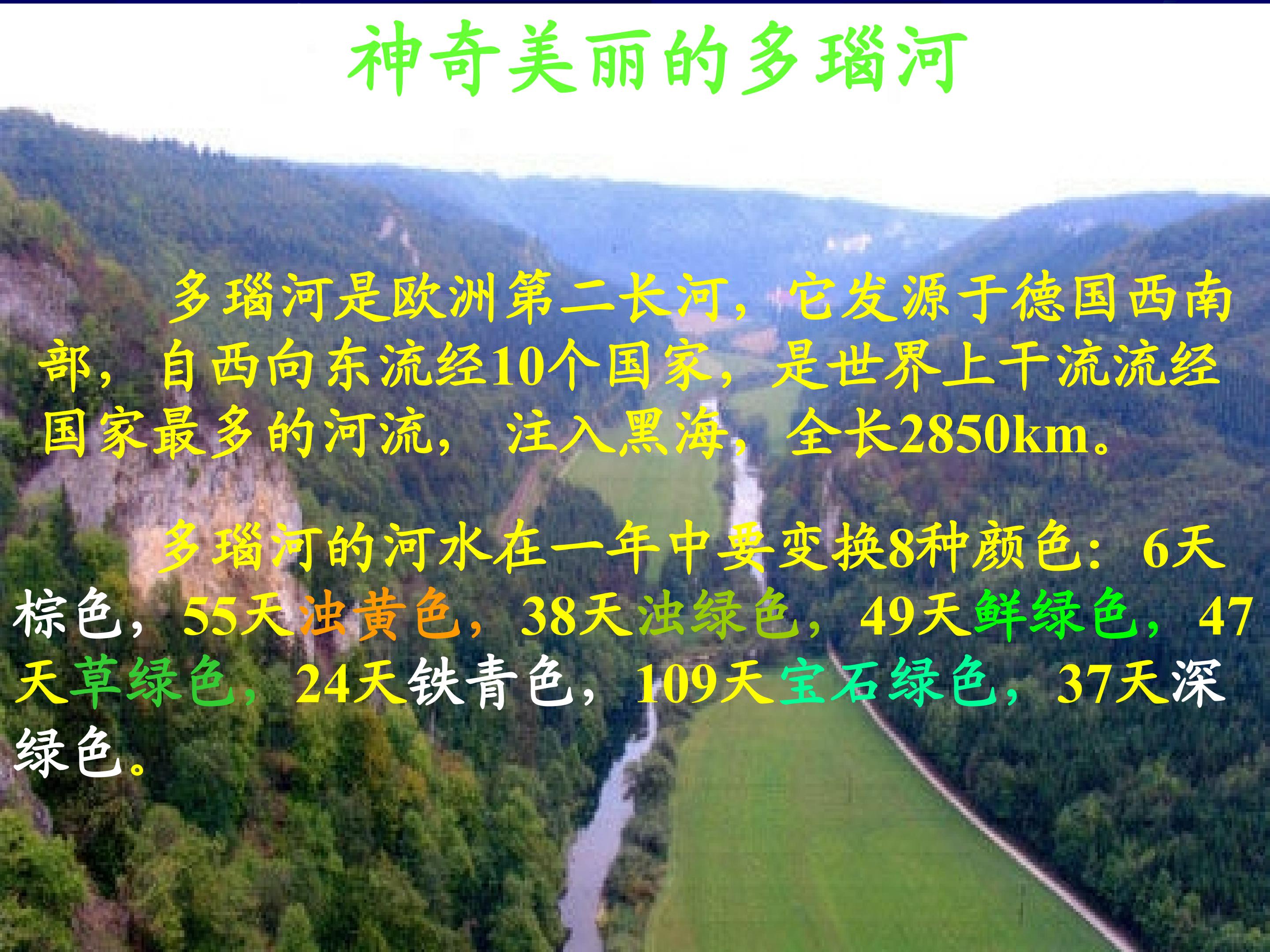 神奇美丽的多瑙河

多瑙河是欧洲第二长河，它发源于德国西南部，自西向东流经10个国家，是世界上干流流经国家最多的河流，注入黑海，全长2850km。

多瑙河的河水在一年中要变换8种颜色：6天棕色，55天浊黄色，38天浊绿色，49天鲜绿色，47天草绿色，24天铁青色，109天宝石绿色，37天深绿色。